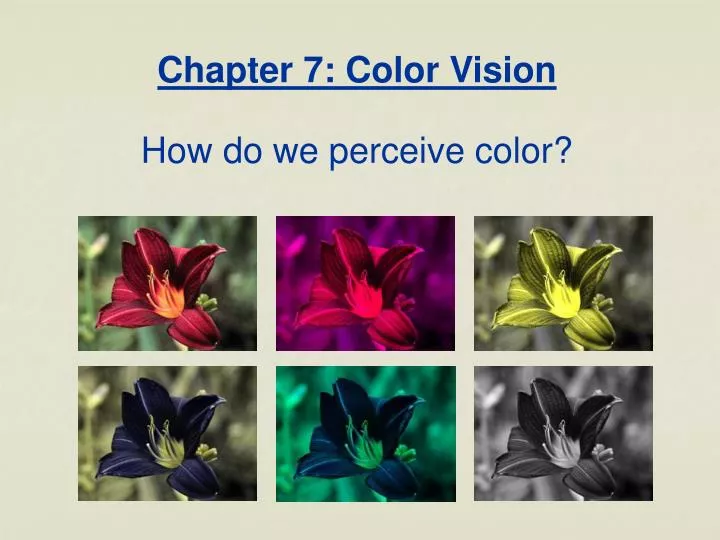 Chapter 7: Color Vision

How do we perceive color?